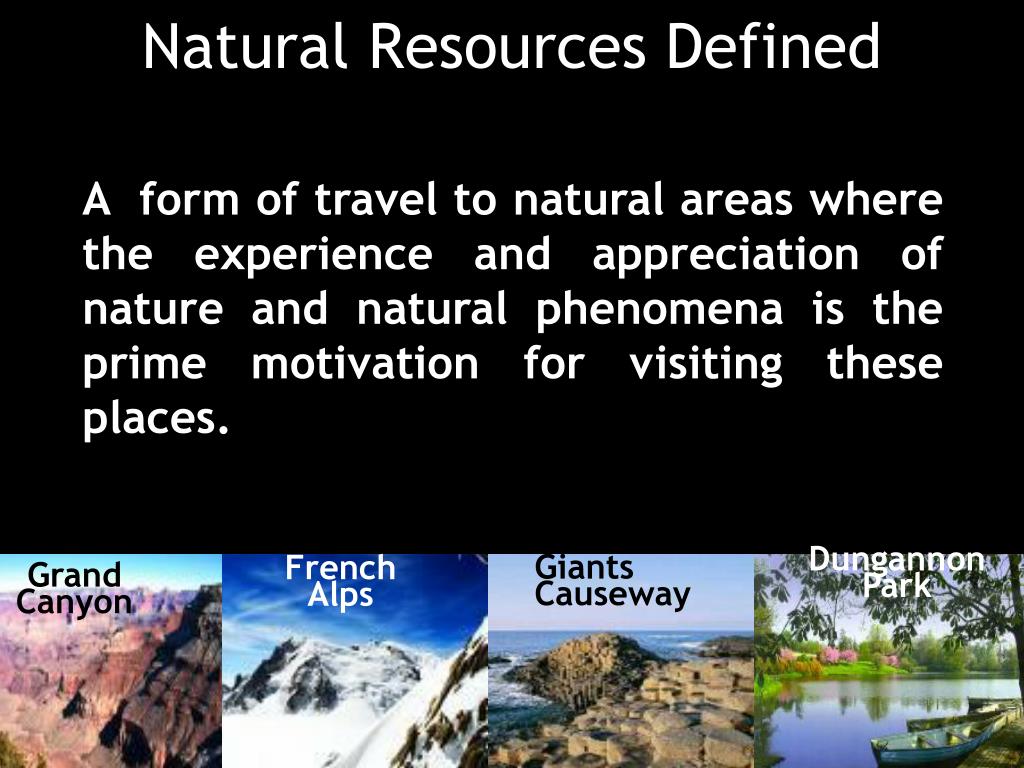 Natural Resources Defined

A form of travel to natural areas where the experience and appreciation of nature and natural phenomena is the prime motivation for visiting these places.

Grand Canyon

French Alps

Giants Causeway

Dungannon Park